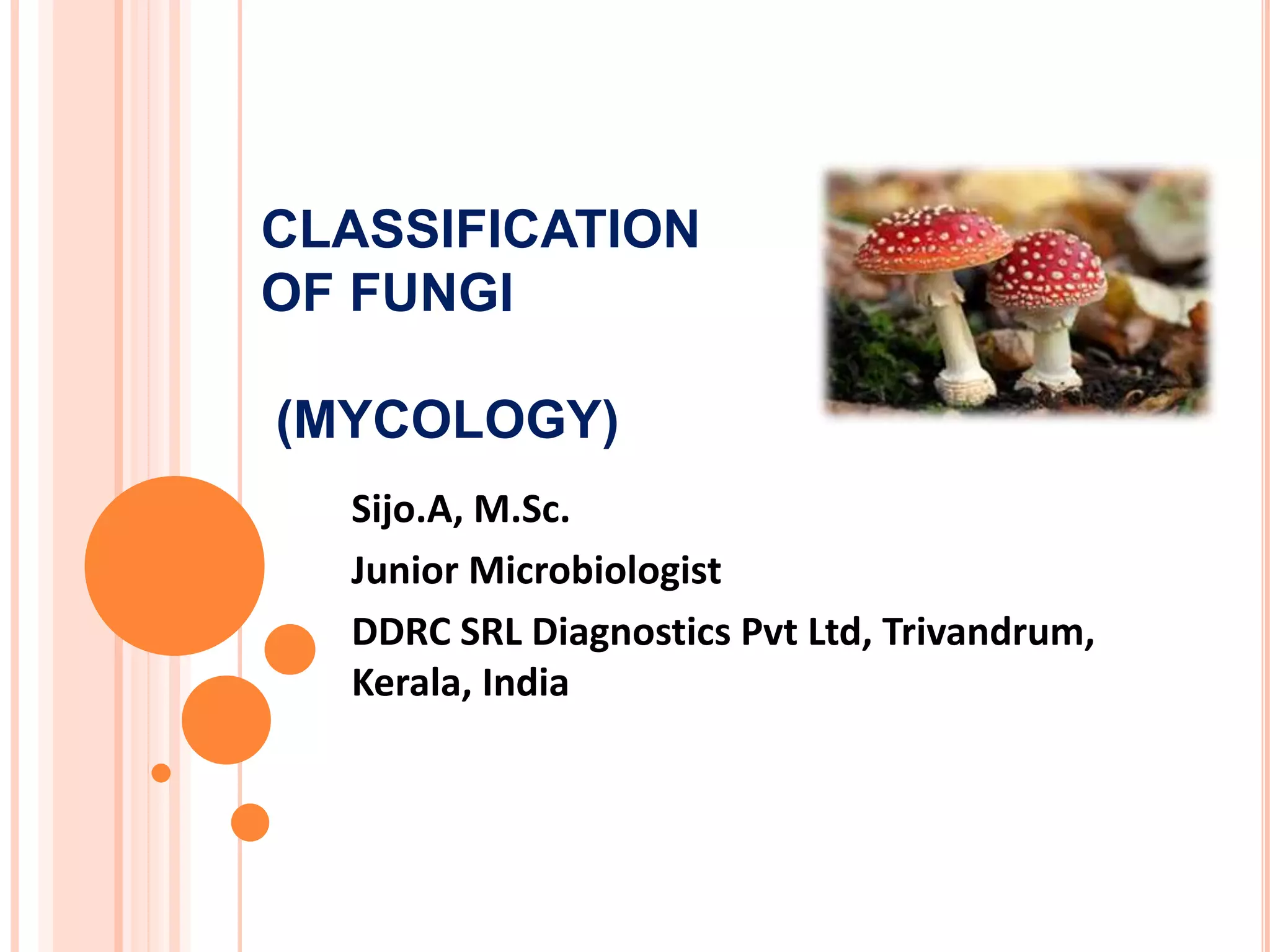 CLASSIFICATION OF FUNGI

(MYCOLOGY)

Sijo.A, M.Sc.

Junior Microbiologist

DDRC SRL Diagnostics Pvt Ltd, Trivandrum, Kerala, India